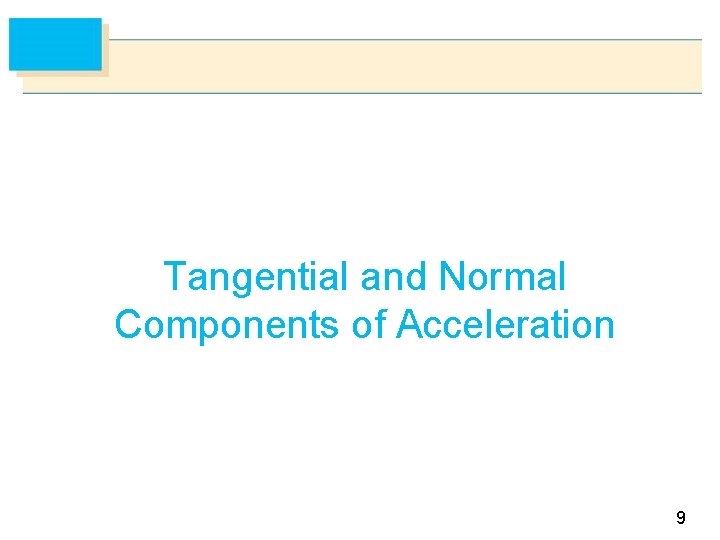 Tangential and Normal Components of Acceleration

9